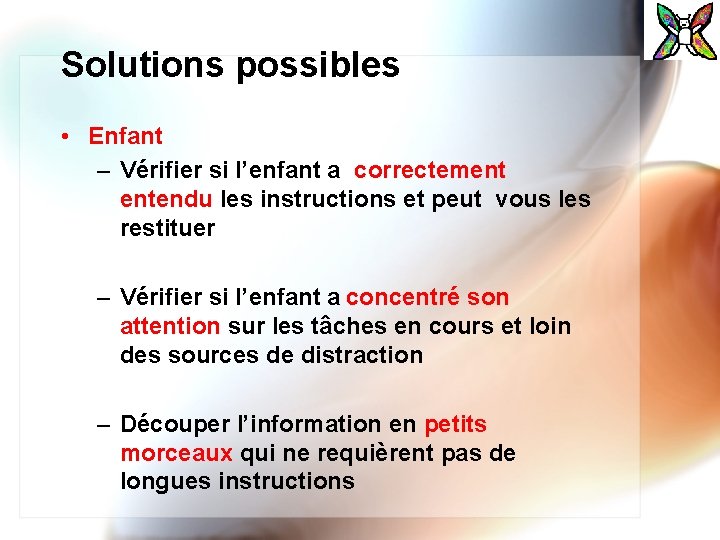 Solutions possibles

• Enfant

– Vérifier si l’enfant a correctement entendu les instructions et peut vous les restituer

– Vérifier si l’enfant a concentré son attention sur les tâches en cours et loin des sources de distraction

– Découper l’information en petits morceaux qui ne requièrent pas de longues instructions